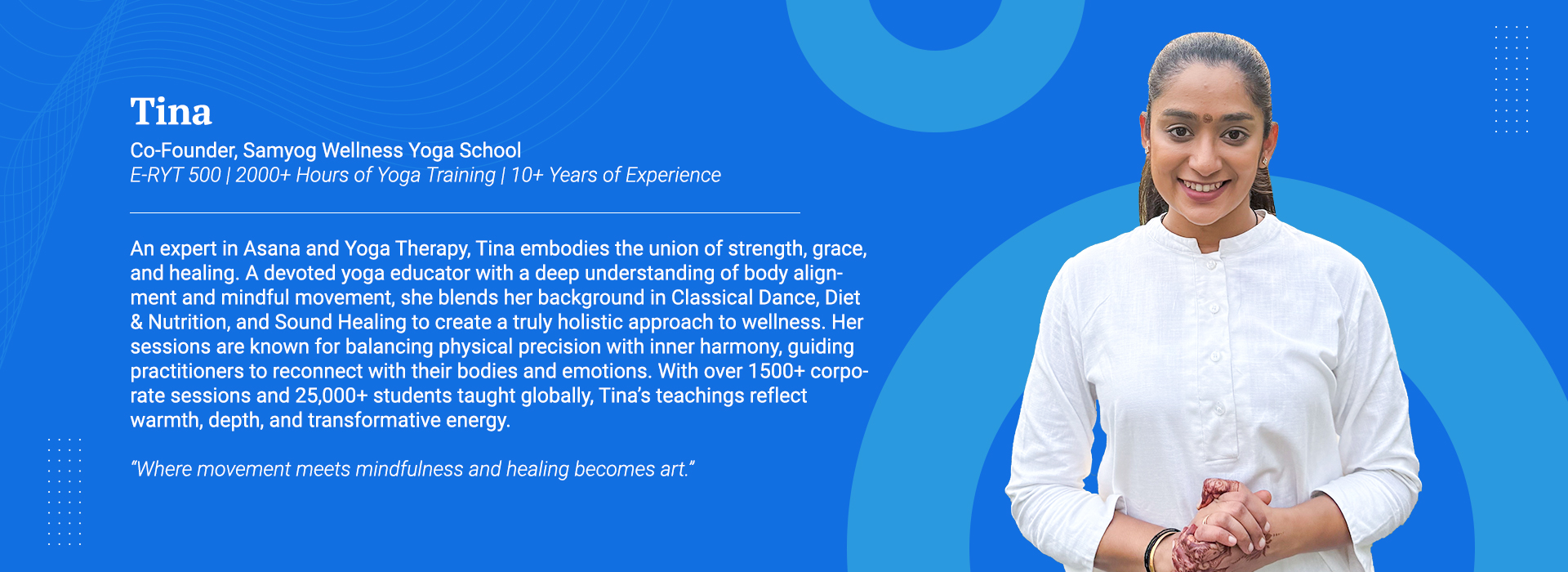 Tina

Co-Founder, Samyog Wellness Yoga School
E-RYT 500 | 2000+ Hours of Yoga Training | 10+ Years of Experience

An expert in Asana and Yoga Therapy, Tina embodies the union of strength, grace, and healing. A devoted yoga educator with a deep understanding of body alignment and mindful movement, she blends her background in Classical Dance, Diet & Nutrition, and Sound Healing to create a truly holistic approach to wellness. Her sessions are known for balancing physical precision with inner harmony, guiding practitioners to reconnect with their bodies and emotions. With over 1500+ corporate sessions and 25,000+ students taught globally, Tina's teachings reflect warmth, depth, and transformative energy.

"Where movement meets mindfulness and healing becomes art."